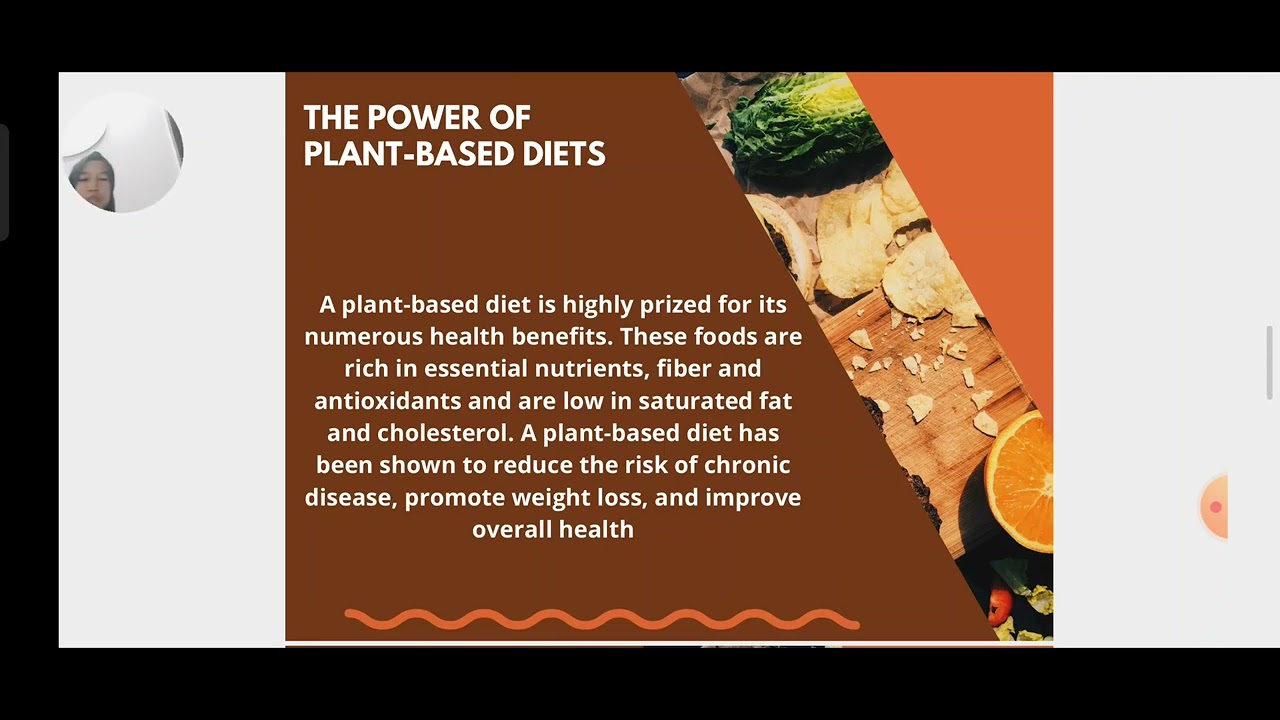 THE POWER OF PLANT-BASED DIETS

A plant-based diet is highly prized for its numerous health benefits. These foods are rich in essential nutrients, fiber and antioxidants and are low in saturated fat and cholesterol. A plant-based diet has been shown to reduce the risk of chronic disease, promote weight loss, and improve overall health